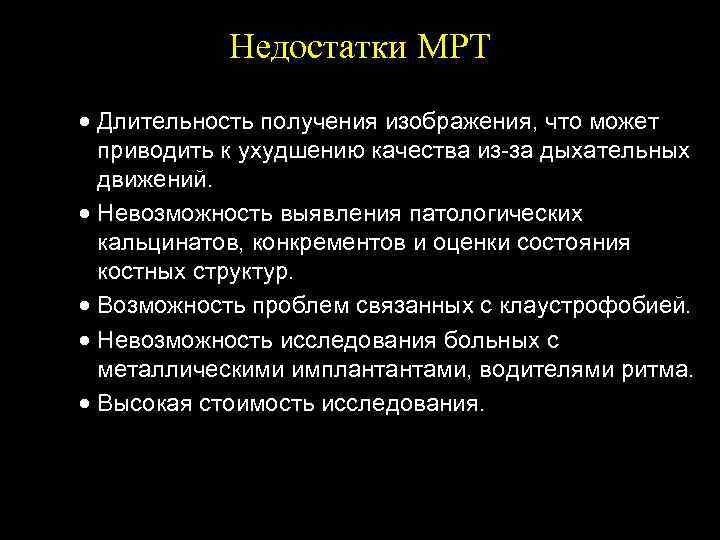 Недостатки МРТ

• Длительность получения изображения, что может приводить к ухудшению качества из-за дыхательных движений.
• Невозможность выявления патологических кальцинатов, конкрементов и оценки состояния костных структур.
• Возможность проблем связанных с клаустрофобией.
• Невозможность исследования больных с металлическими имплантантами, водителями ритма.
• Высокая стоимость исследования.